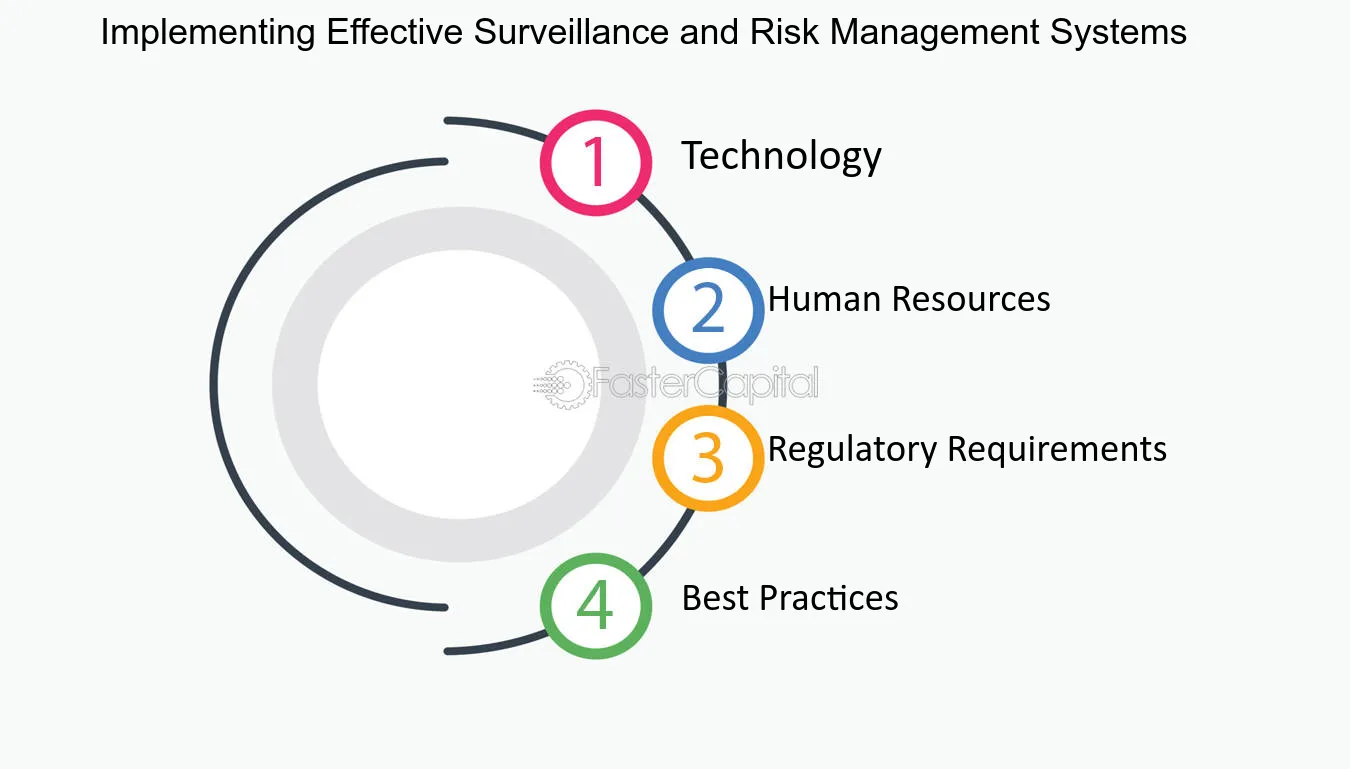 Implementing Effective Surveillance and Risk Management Systems

1 Technology

2 Human Resources

FasterCapital

3 Regulatory Requirements

4 Best Practices